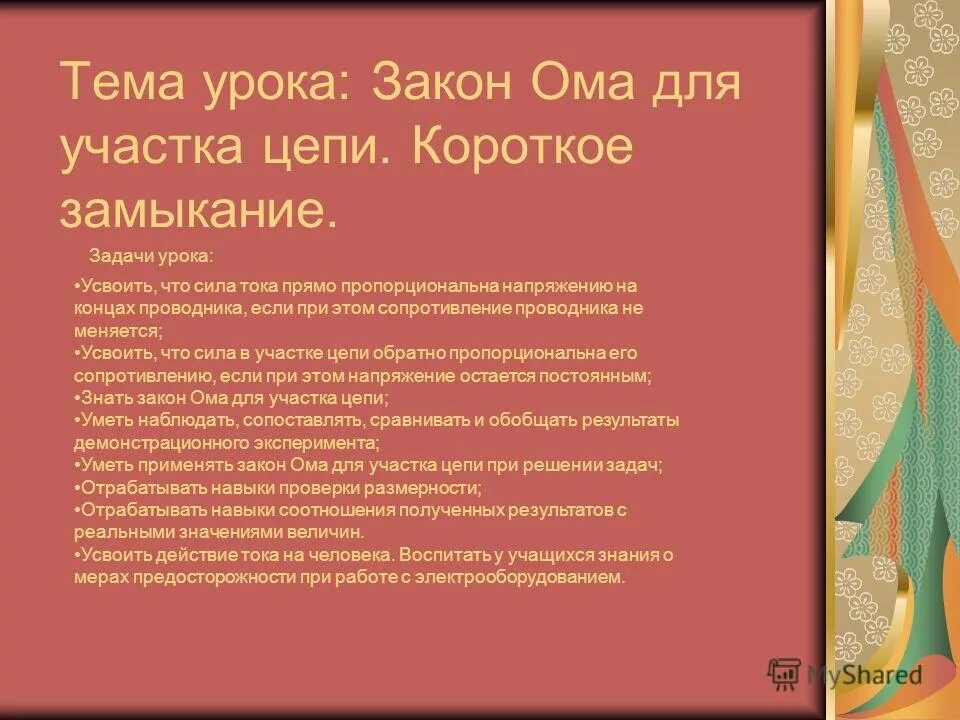 Тема урока: Закон Ома для участка цепи. Короткое замыкание.

Задачи урока:

•Усвоить, что сила тока прямо пропорциональна напряжению на концах проводника, если при этом сопротивление проводника не меняется;
•Усвоить, что сила в участке цепи обратно пропорциональна его сопротивлению, если при этом напряжение остается постоянным;
•Знать закон Ома для участка цепи;
•Уметь наблюдать, сопоставлять, сравнивать и обобщать результаты демонстрационного эксперимента;
•Уметь применять закон Ома для участка цепи при решении задач;
•Отрабатывать навыки проверки размерности;
•Отрабатывать навыки соотношения полученных результатов с реальными значениями величин.
•Усвоить действие тока на человека. Воспитать у учащихся знания о мерах предосторожности при работе с электрооборудованием.

MyShared